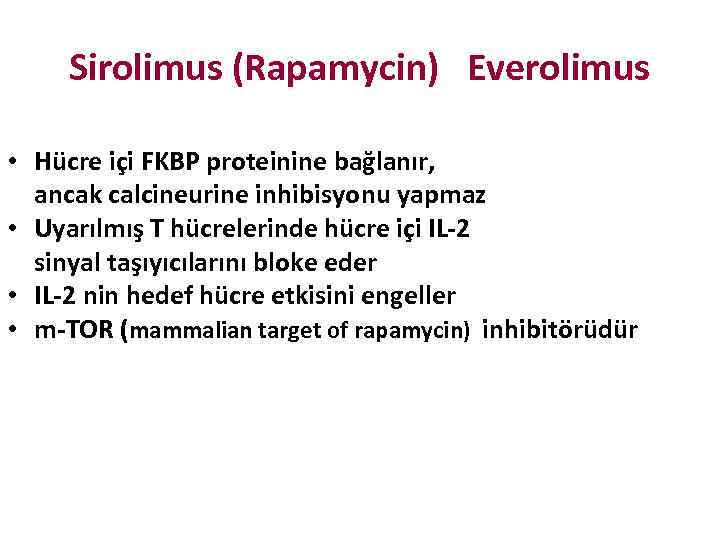 Sirolimus (Rapamycin)   Everolimus

• Hücre içi FKBP proteinine bağlanır, ancak calcineurine inhibisyonu yapmaz
• Uyarılmış T hücrelerinde hücre içi IL-2 sinyal taşıyıcılarını bloke eder
• IL-2 nin hedef hücre etkisini engeller
• m-TOR (mammalian target of rapamycin) inhibitörüdür